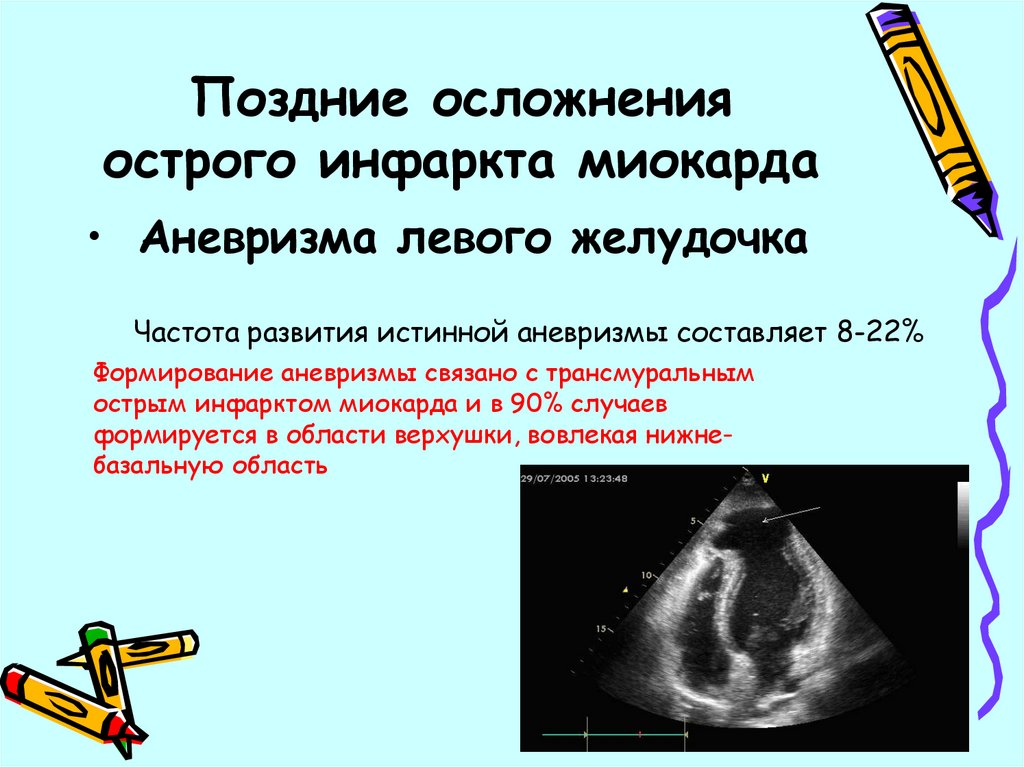 Поздние осложнения острого инфаркта миокарда

• Аневризма левого желудочка

Частота развития истинной аневризмы составляет 8-22%

Формирование аневризмы связано с трансмуральным острым инфарктом миокарда и в 90% случаев формируется в области верхушки, вовлекая нижне-базальную область

29/07/2005 13:23:48

V

5

10

15